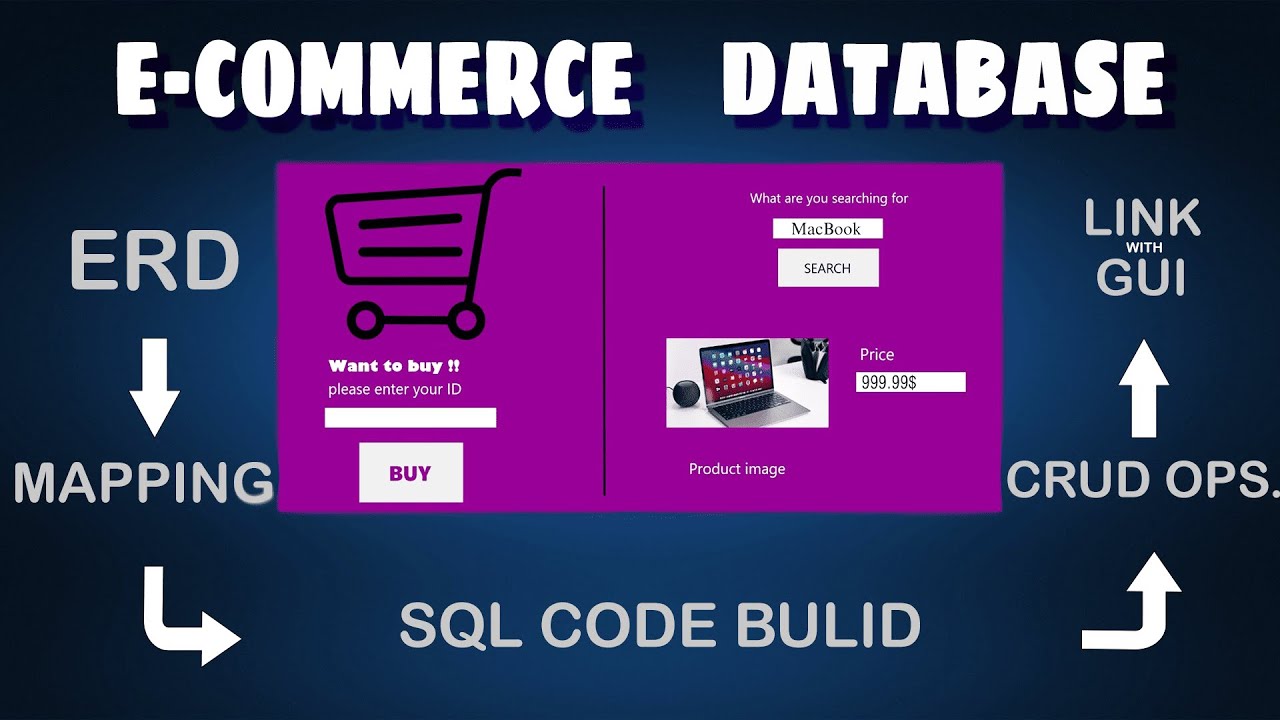 E-COMMERCE DATABASE

ERD

MAPPING

Want to buy !!
please enter your ID

BUY

What are you searching for

MacBook

SEARCH

Price

999.99$

Product image

LINK
WITH
GUI

CRUD OPS.

SQL CODE BULID